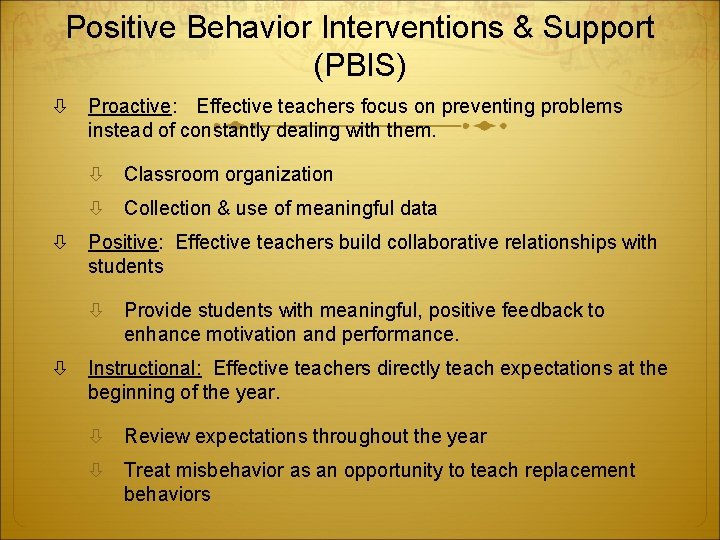 Positive Behavior Interventions & Support (PBIS)

⇩ Proactive: Effective teachers focus on preventing problems instead of constantly dealing with them.

⇩ Classroom organization

⇩ Collection & use of meaningful data

⇩ Positive: Effective teachers build collaborative relationships with students

⇩ Provide students with meaningful, positive feedback to enhance motivation and performance.

⇩ Instructional: Effective teachers directly teach expectations at the beginning of the year.

⇩ Review expectations throughout the year

⇩ Treat misbehavior as an opportunity to teach replacement behaviors